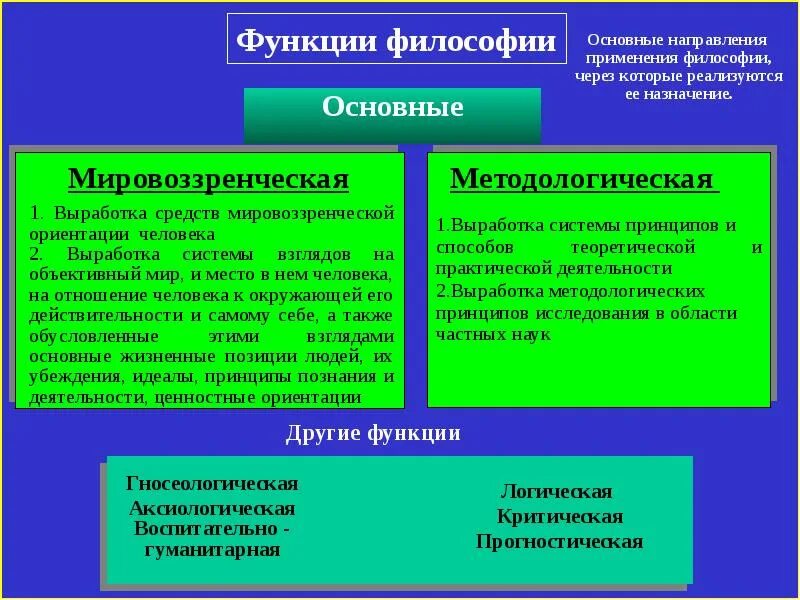 Функции философии

Основные направления применения философии, через которые реализуются ее назначение.

Основные

Мировоззренческая

1. Выработка средств мировоззренческой ориентации человека
2. Выработка системы взглядов на объективный мир, и место в нем человека, на отношение человека к окружающей его действительности и самому себе, а также обусловленные этими взглядами основные жизненные позиции людей, их убеждения, идеалы, принципы познания и деятельности, ценностные ориентации

Методологическая

1.Выработка системы принципов и способов теоретической и практической деятельности
2.Выработка методологических принципов исследования в области частных наук

Другие функции

Гносеологическая
Аксиологическая
Воспитательно - гуманитарная

Логическая
Критическая
Прогностическая